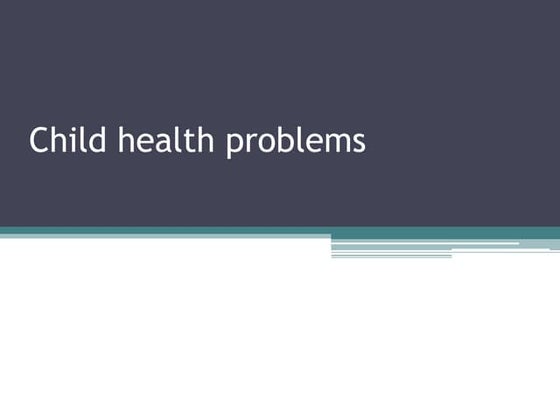 Child health problems